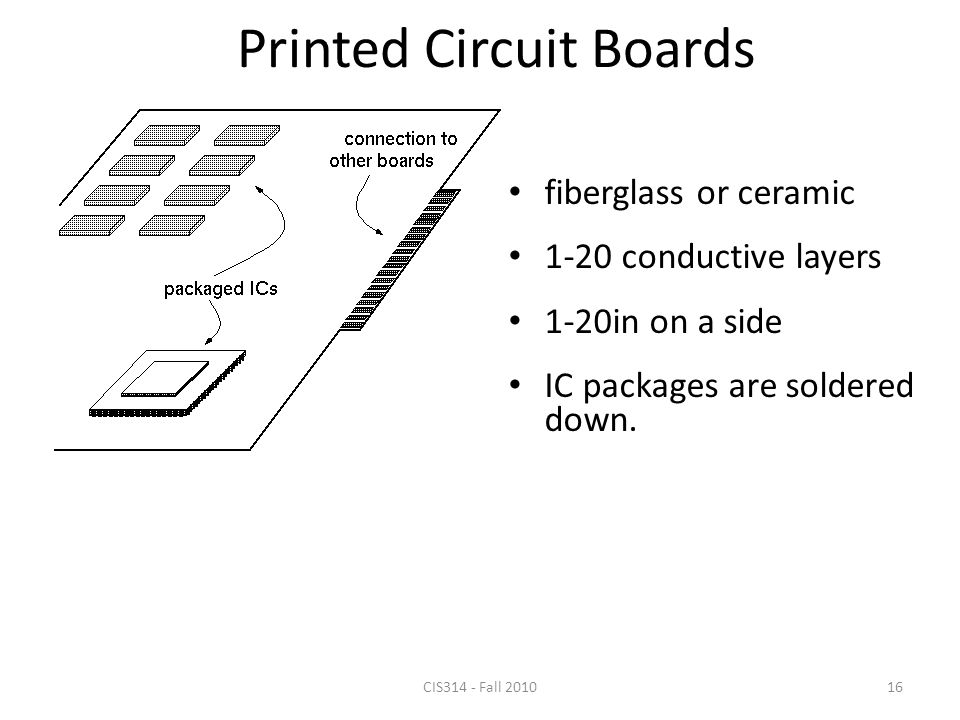 Printed Circuit Boards

connection to other boards

packaged ICs

• fiberglass or ceramic
• 1-20 conductive layers
• 1-20in on a side
• IC packages are soldered down.

CIS314 - Fall 2010

16